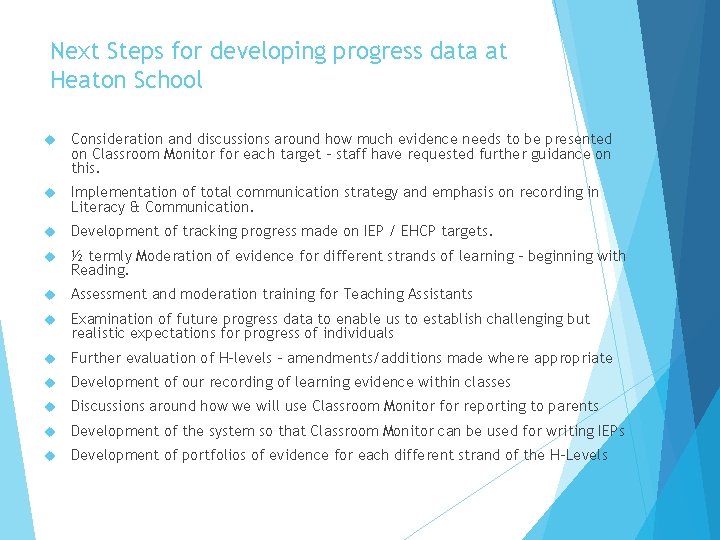 Next Steps for developing progress data at Heaton School

Consideration and discussions around how much evidence needs to be presented on Classroom Monitor for each target – staff have requested further guidance on this.

Implementation of total communication strategy and emphasis on recording in Literacy & Communication.

Development of tracking progress made on IEP / EHCP targets.

½ termly Moderation of evidence for different strands of learning – beginning with Reading.

Assessment and moderation training for Teaching Assistants

Examination of future progress data to enable us to establish challenging but realistic expectations for progress of individuals

Further evaluation of H-levels – amendments/additions made where appropriate

Development of our recording of learning evidence within classes

Discussions around how we will use Classroom Monitor for reporting to parents

Development of the system so that Classroom Monitor can be used for writing IEPs

Development of portfolios of evidence for each different strand of the H-Levels